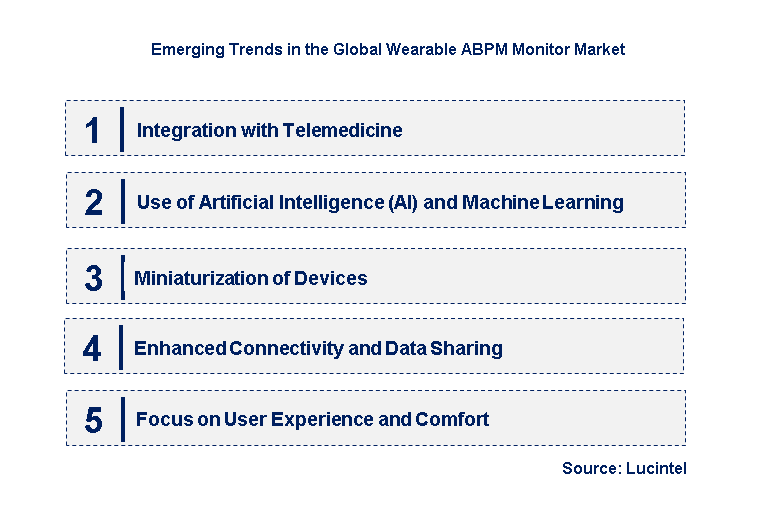 Emerging Trends in the Global Wearable ABPM Monitor Market

1 Integration with Telemedicine

2 Use of Artificial Intelligence (AI) and Machine Learning

3 Miniaturization of Devices

4 Enhanced Connectivity and Data Sharing

5 Focus on User Experience and Comfort

Source: Lucintel